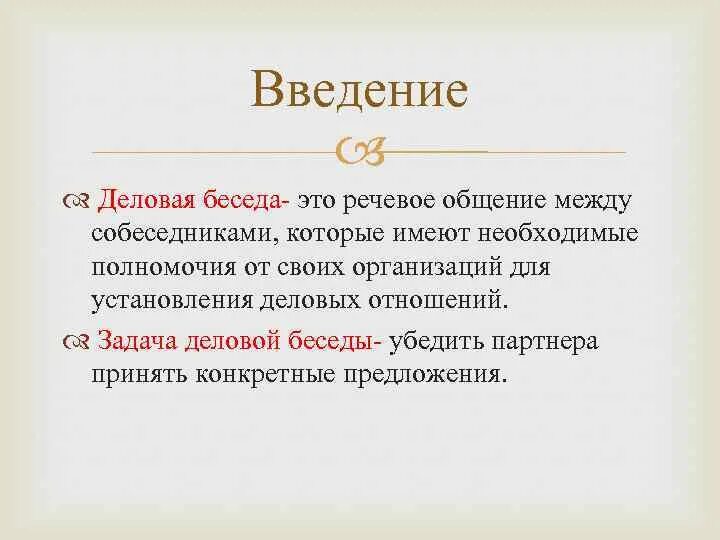 Введение

Деловая беседа- это речевое общение между собеседниками, которые имеют необходимые полномочия от своих организаций для установления деловых отношений.

Задача деловой беседы- убедить партнера принять конкретные предложения.